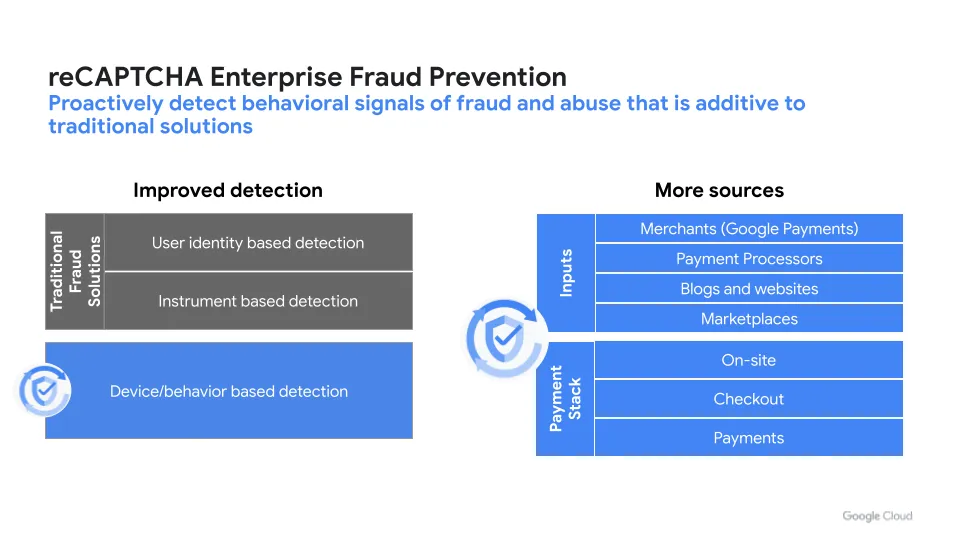 reCAPTCHA Enterprise Fraud Prevention
Proactively detect behavioral signals of fraud and abuse that is additive to traditional solutions

Improved detection

Traditional Fraud Solutions

User identity based detection

Instrument based detection

Device/behavior based detection

More sources

Inputs

Merchants (Google Payments)

Payment Processors

Blogs and websites

Marketplaces

Payment Stack

On-site

Checkout

Payments

Google Cloud